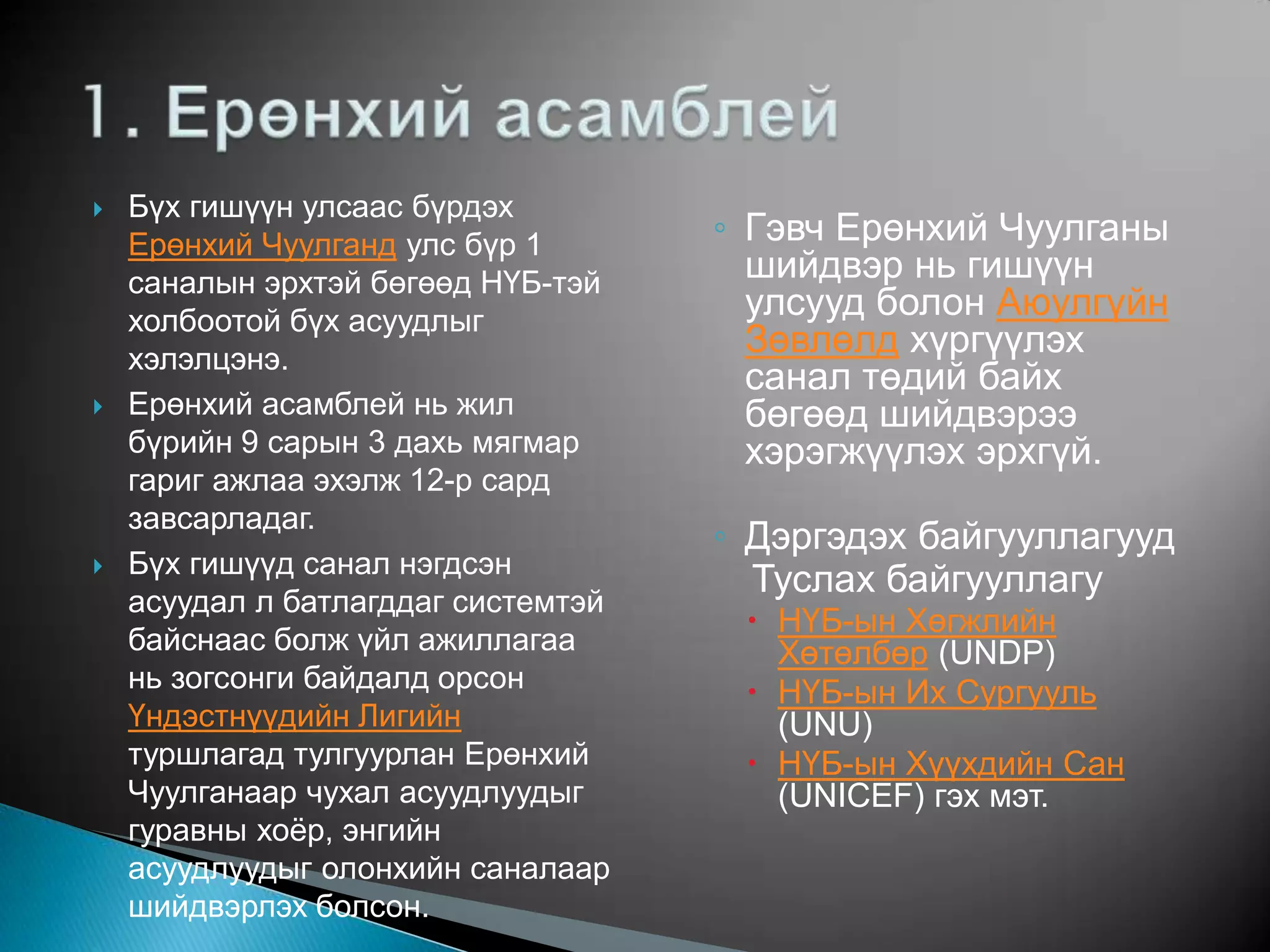 1. Ерөнхий асамблей

Бүх гишүүн улсаас бүрдэх Ерөнхий Чуулганд улс бүр 1 саналын эрхтэй бөгөөд НҮБ-тэй холбоотой бүх асуудлыг хэлэлцэнэ.

Ерөнхий асамблей нь жил бүрийн 9 сарын 3 дахь мягмар гариг ажлаа эхэлж 12-р сард завсарладаг.

Бүх гишүүд санал нэгдсэн асуудал л батлагддаг системтэй байснаас болж үйл ажиллагаа нь зогсонги байдалд орсон Үндэстнүүдийн Лигийн туршлагад тулгуурлан Ерөнхий Чуулганаар чухал асуудлуудыг гуравны хоёр, энгийн асуудлуудыг олонхийн саналаар шийдвэрлэх болсон.

Гэвч Ерөнхий Чуулганы шийдвэр нь гишүүн улсууд болон Аюулгүйн Зөвлөлд хүргүүлэх санал төдий байх бөгөөд шийдвэрээ хэрэгжүүлэх эрхгүй.

Дэргэдэх байгууллагууд Туслах байгууллагу

НҮБ-ын Хөгжлийн Хөтөлбөр (UNDP)

НҮБ-ын Их Сургууль (UNU)

НҮБ-ын Хүүхдийн Сан (UNICEF) гэх мэт.